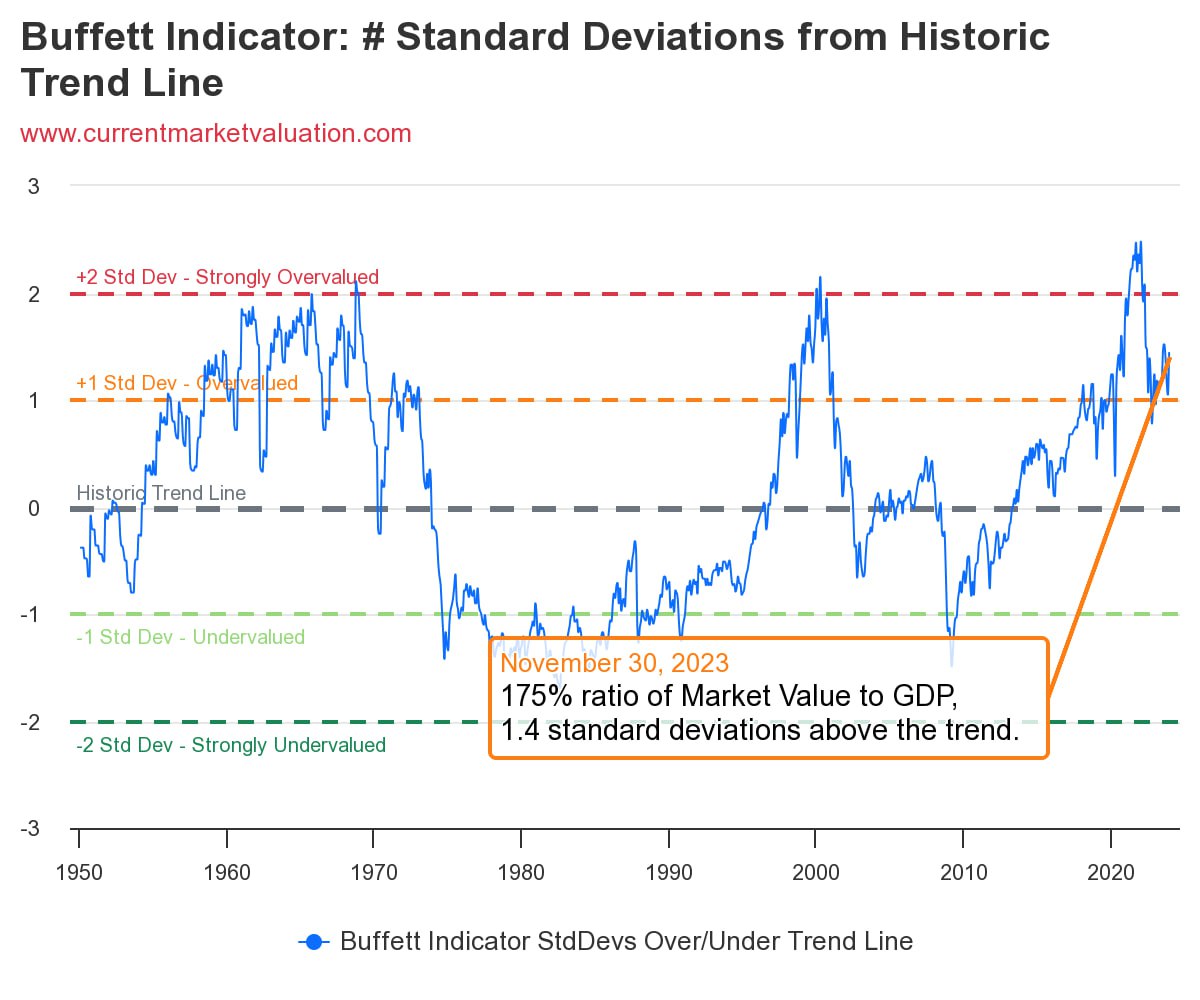 Buffett Indicator: # Standard Deviations from Historic Trend Line

www.currentmarketvaluation.com

3
2
1
0
-1
-2
-3

+2 Std Dev - Strongly Overvalued

+1 Std Dev - Overvalued

Historic Trend Line

-1 Std Dev - Undervalued

-2 Std Dev - Strongly Undervalued

November 30, 2023
175% ratio of Market Value to GDP, 1.4 standard deviations above the trend.

1950 1960 1970 1980 1990 2000 2010 2020

Buffett Indicator StdDevs Over/Under Trend Line